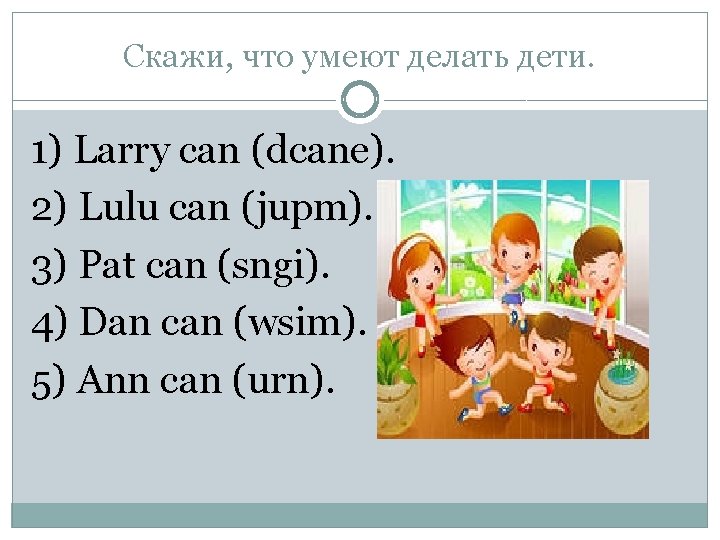 Скажи, что умеют делать дети.

1) Larry can (dcane).
2) Lulu can (jupm).
3) Pat can (sngi).
4) Dan can (wsim).
5) Ann can (urn).